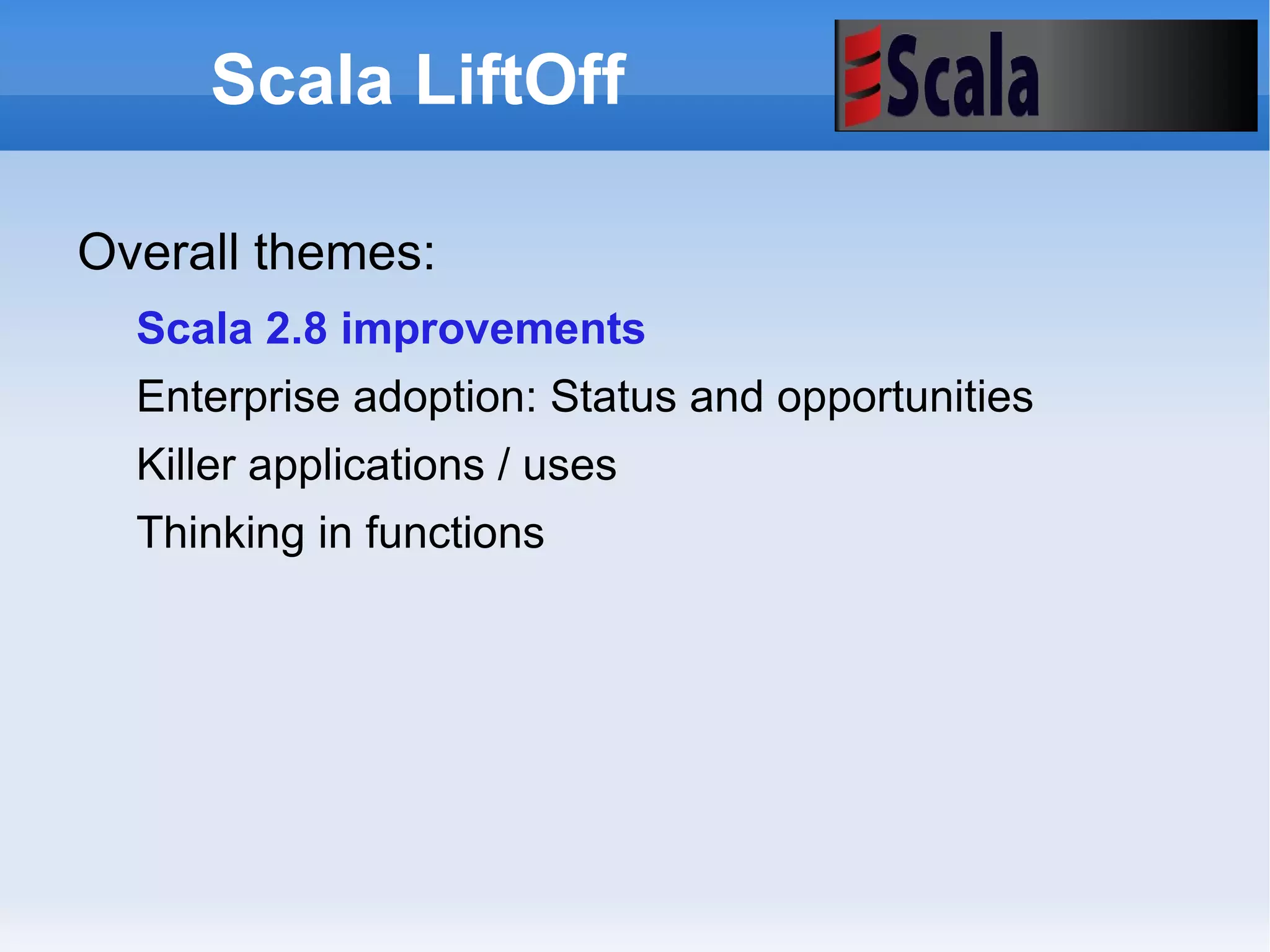 Scala LiftOff

Scala

Overall themes:

Scala 2.8 improvements

Enterprise adoption: Status and opportunities

Killer applications / uses

Thinking in functions